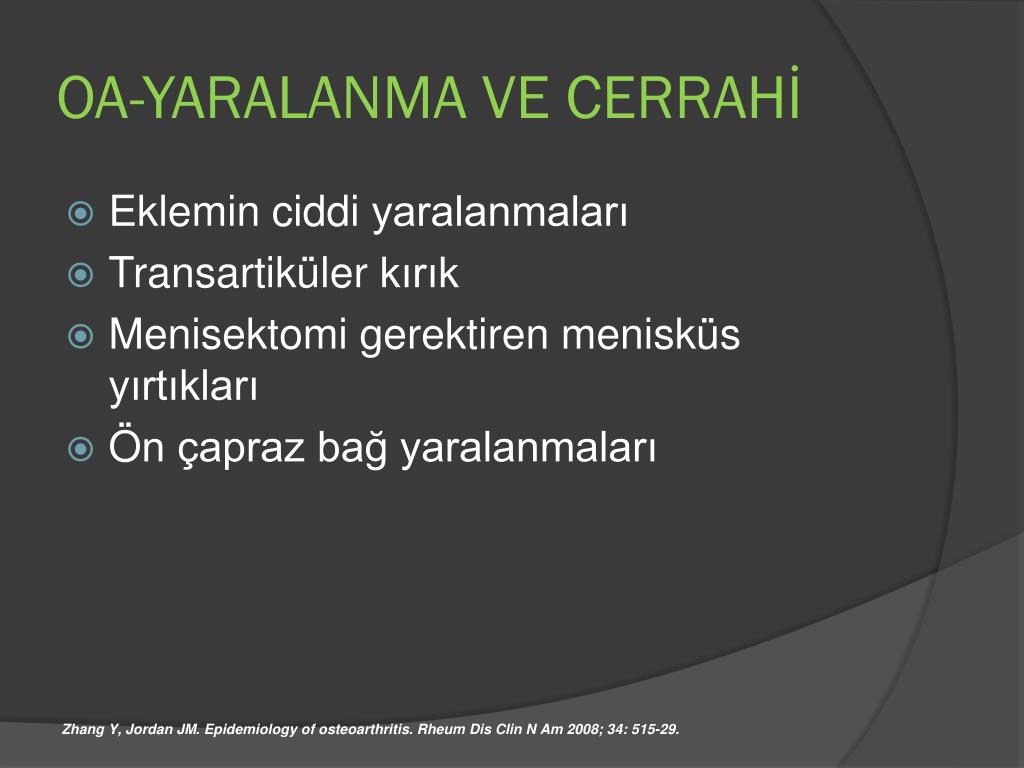 OA-YARALANMA VE CERRAHİ

Eklemin ciddi yaralanmaları

Transartiküler kırık

Menisektomi gerektiren menisküs yırtıkları

Ön çapraz bağ yaralanmaları

Zhang Y, Jordan JM. Epidemiology of osteoarthritis. Rheum Dis Clin N Am 2008; 34: 515-29.